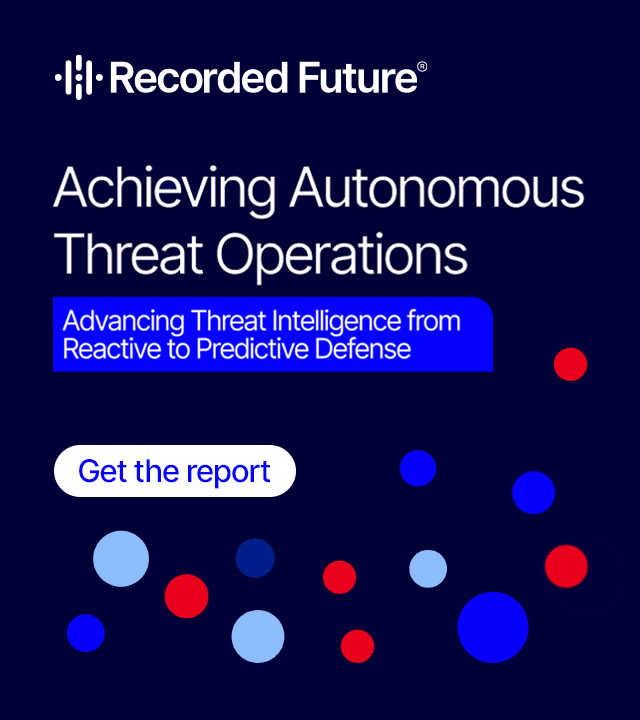 Recorded Future®

Achieving Autonomous Threat Operations

Advancing Threat Intelligence from Reactive to Predictive Defense

Get the report